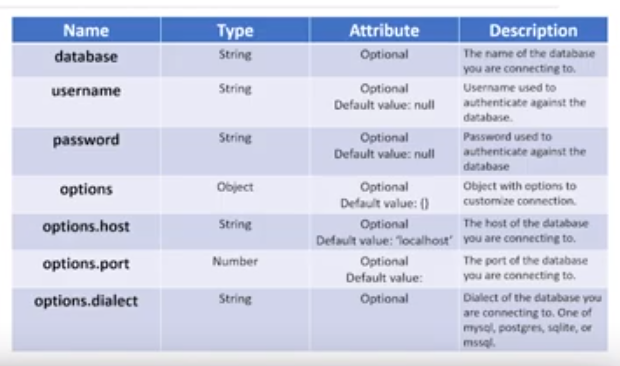 | Name | Type | Attribute | Description |
|---|---|---|---|
| database | String | Optional | The name of the database you are connecting to. |
| username | String | Optional Default value: null | Username used to authenticate against the database. |
| password | String | Optional Default value: null | Password used to authenticate against the database |
| options | Object | Optional Default value: {} | Object with options to customize connection. |
| options.host | String | Optional Default value: 'localhost' | The host of the database you are connecting to. |
| options.port | Number | Optional Default value: | The port of the database you are connecting to. |
| options.dialect | String | Optional | Dialect of the database you are connecting to. One of mysql, postgres, sqlite, or mssql. |